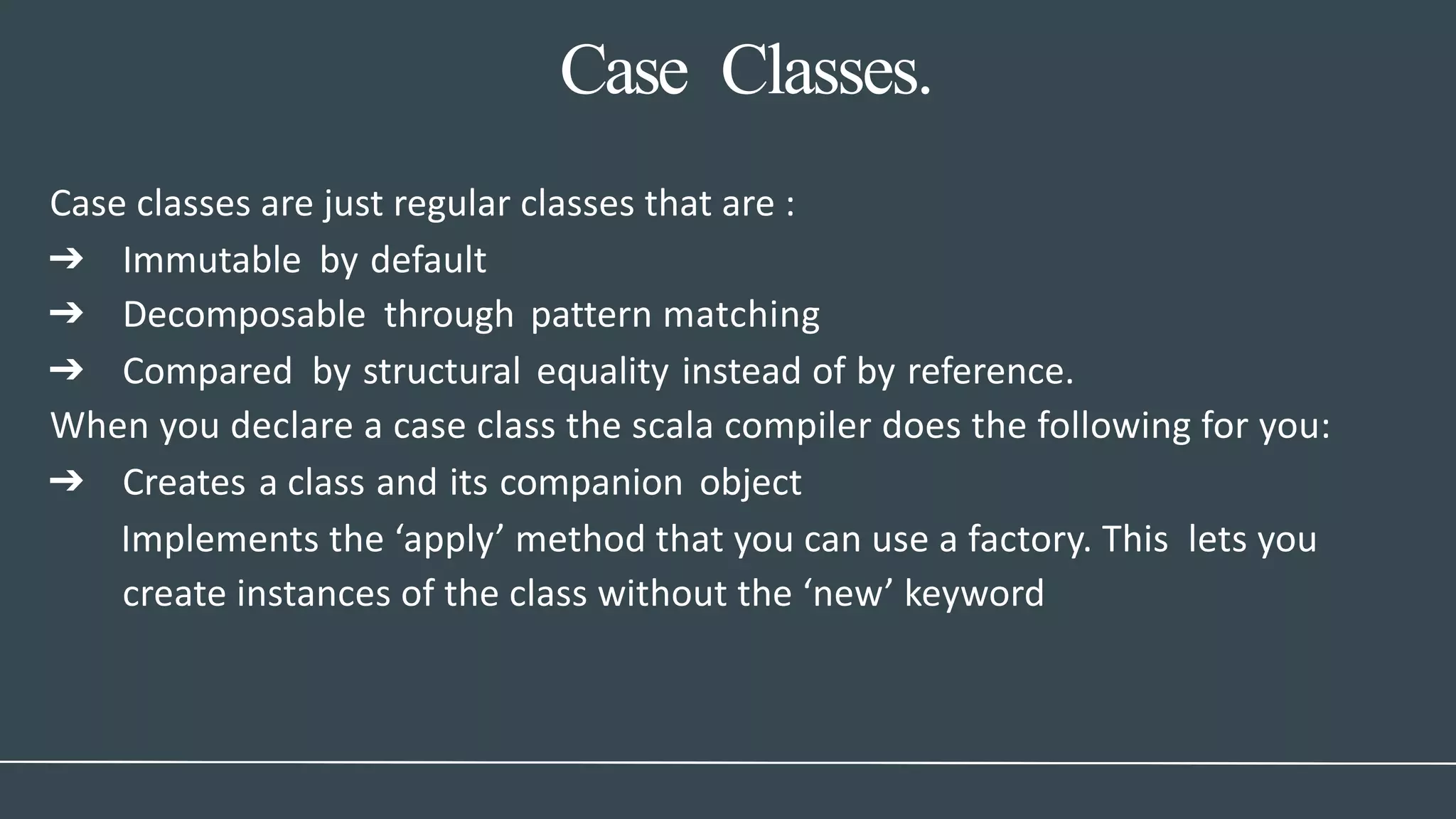 Case Classes.

Case classes are just regular classes that are :
➔ Immutable by default
➔ Decomposable through pattern matching
➔ Compared by structural equality instead of by reference.
When you declare a case class the scala compiler does the following for you:
➔ Creates a class and its companion object
Implements the ‘apply’ method that you can use a factory. This lets you create instances of the class without the ‘new’ keyword